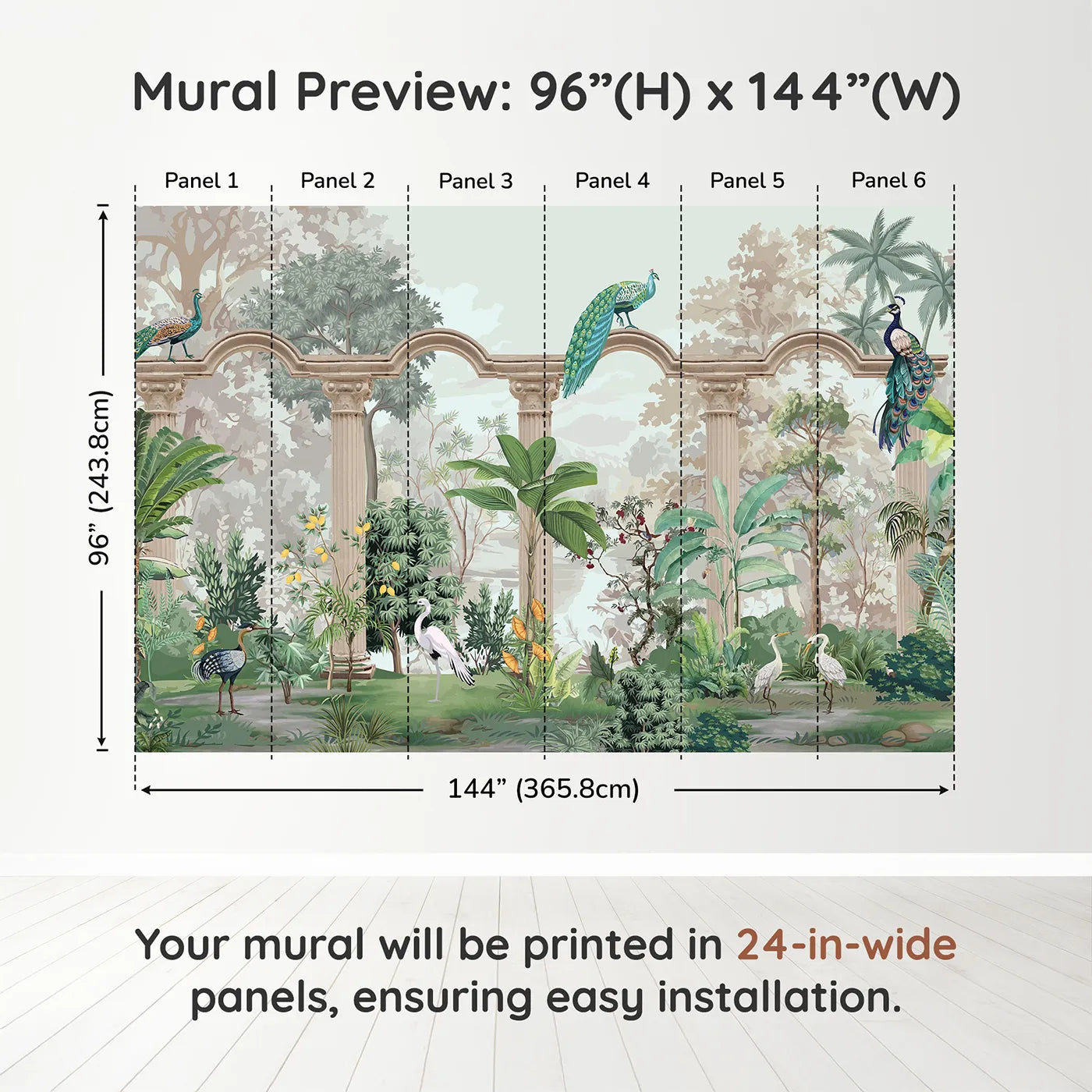 Mural Preview: 96”(H) x 144”(W)

Panel 1 Panel 2 Panel 3 Panel 4 Panel 5 Panel 6

96” (243.8cm)

144” (365.8cm)

Your mural will be printed in 24-in-wide panels, ensuring easy installation.